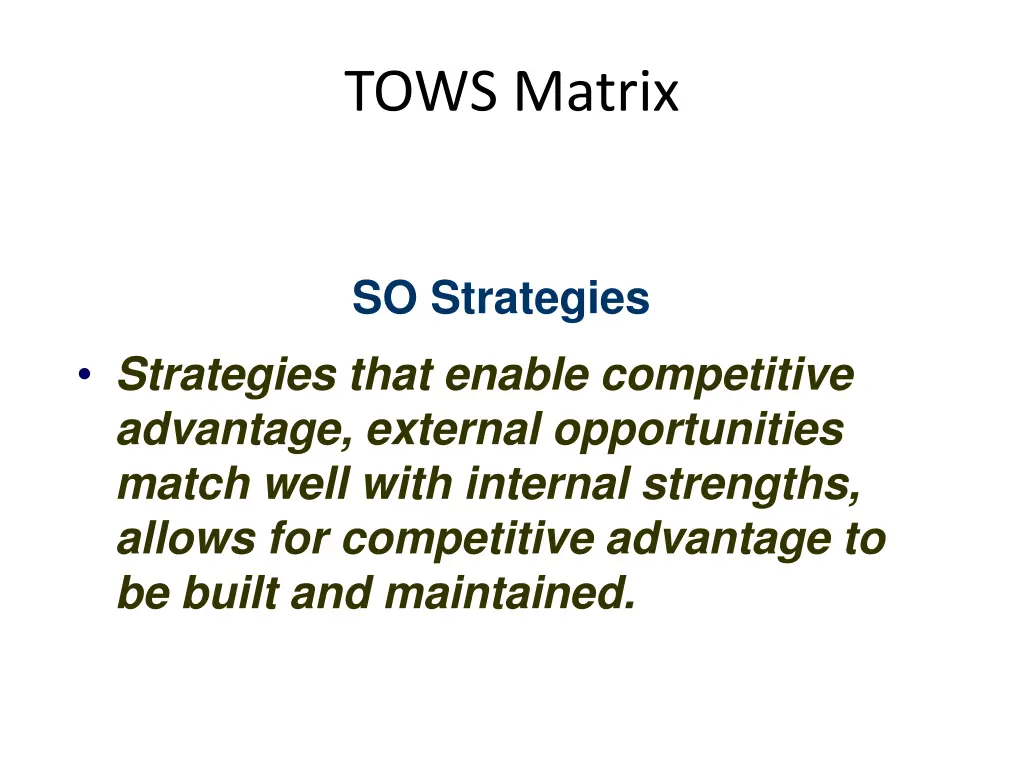 TOWS Matrix

SO Strategies

• Strategies that enable competitive advantage, external opportunities match well with internal strengths, allows for competitive advantage to be built and maintained.